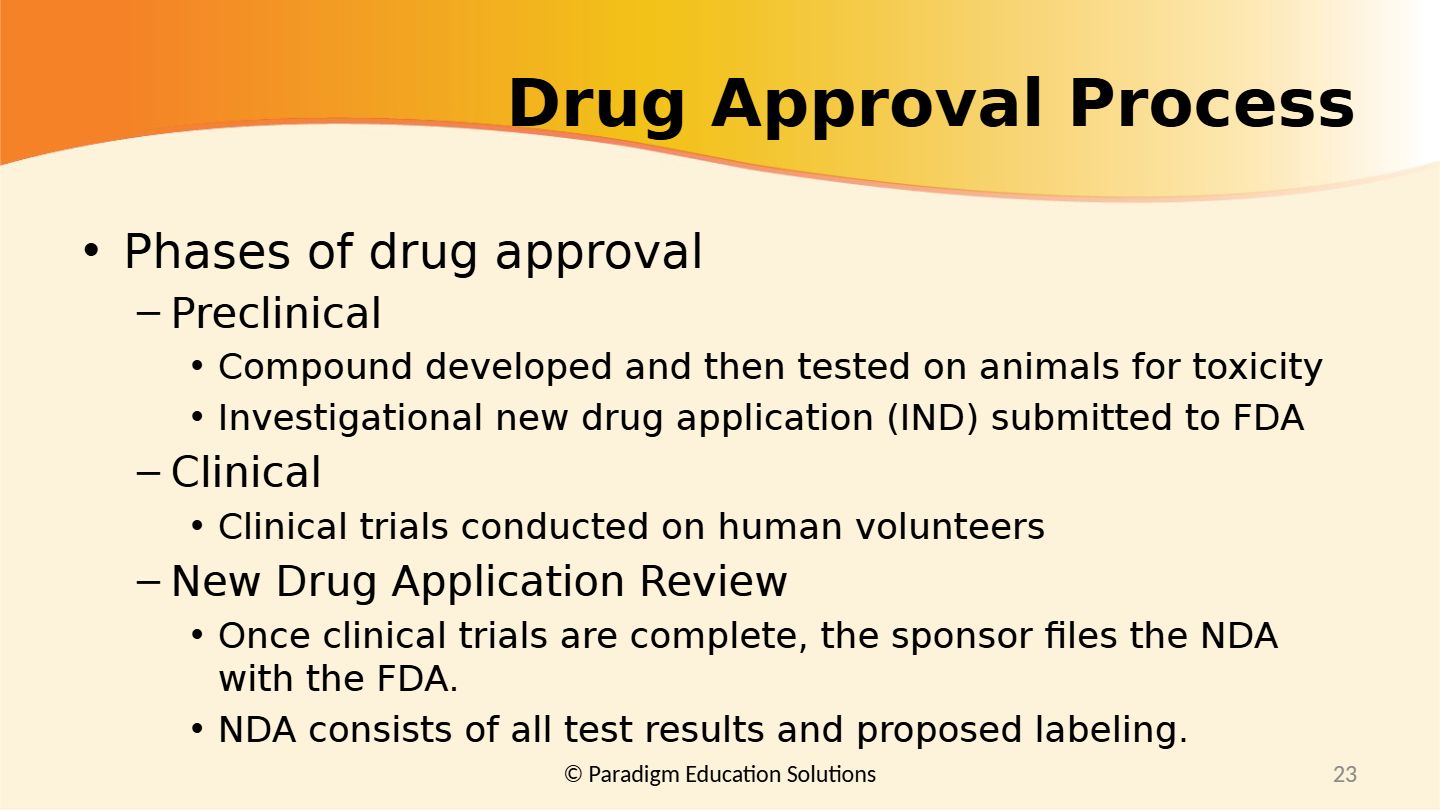 Drug Approval Process

• Phases of drug approval
– Preclinical
• Compound developed and then tested on animals for toxicity
• Investigational new drug application (IND) submitted to FDA
– Clinical
• Clinical trials conducted on human volunteers
– New Drug Application Review
• Once clinical trials are complete, the sponsor files the NDA with the FDA.
• NDA consists of all test results and proposed labeling.

© Paradigm Education Solutions

23